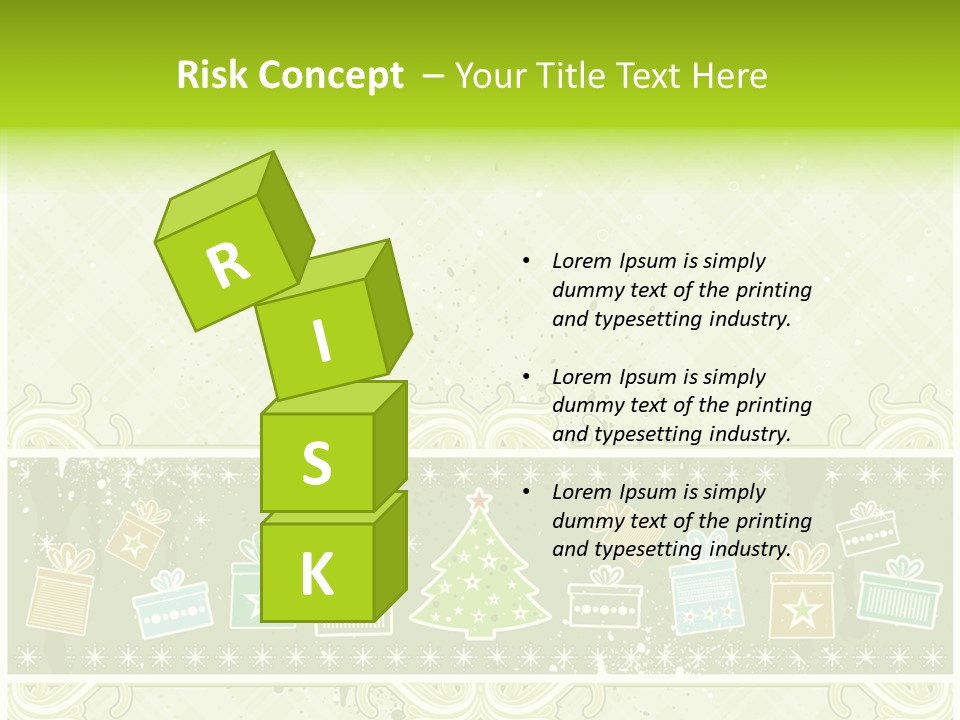 Risk Concept – Your Title Text Here

R
I
S
K

• Lorem Ipsum is simply dummy text of the printing and typesetting industry.

• Lorem Ipsum is simply dummy text of the printing and typesetting industry.

• Lorem Ipsum is simply dummy text of the printing and typesetting industry.